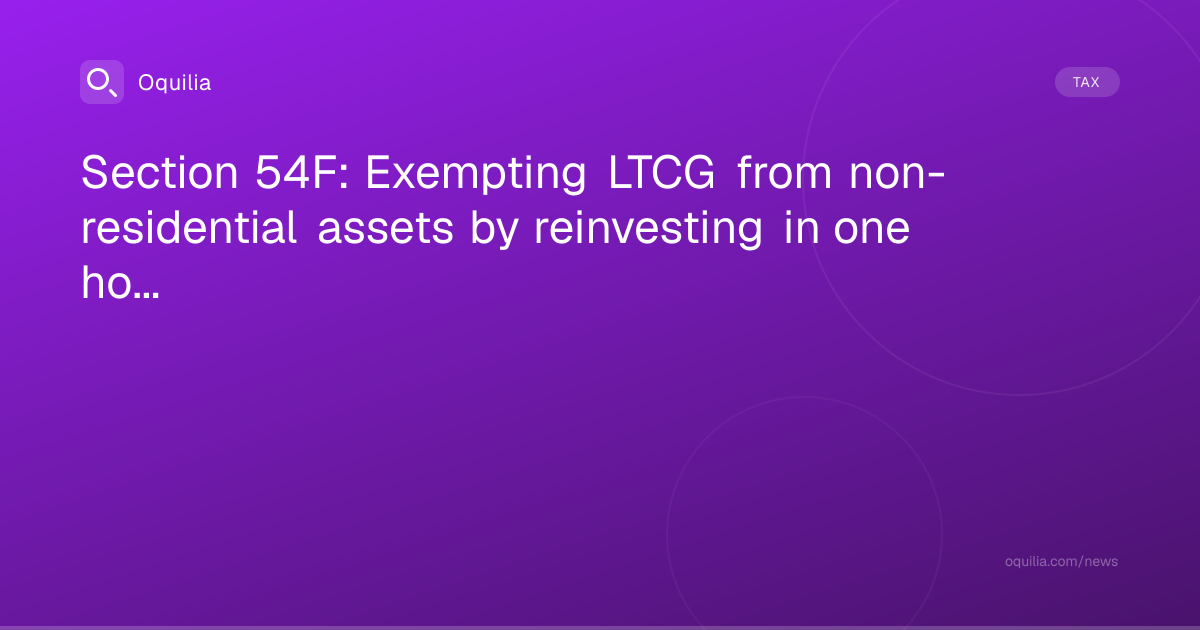 Oquilia

TAX

Section 54F: Exempting LTCG from non-residential assets by reinvesting in one ho...

oquilia.com/news